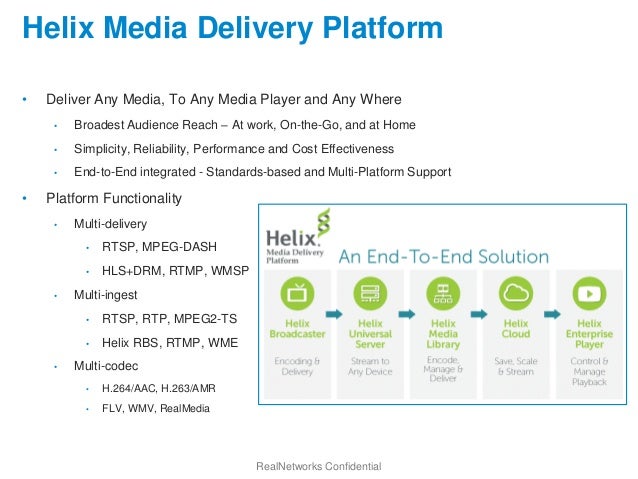 Helix Media Delivery Platform

• Deliver Any Media, To Any Media Player and Any Where
  • Broadest Audience Reach – At work, On-the-Go, and at Home
  • Simplicity, Reliability, Performance and Cost Effectiveness
  • End-to-End integrated - Standards-based and Multi-Platform Support
• Platform Functionality
  • Multi-delivery
    • RTSP, MPEG-DASH
    • HLS+DRM, RTMP, WMSP
  • Multi-ingest
    • RTSP, RTP, MPEG2-TS
    • Helix RBS, RTMP, WME
  • Multi-codec
    • H.264/AAC, H.263/AMR
    • FLV, WMV, RealMedia

Helix. Media Delivery Platform

An End-To-End Solution

Helix Broadcaster
Encoding & Delivery

Helix Universal Server
Stream to Any Device

Helix Media Library
Encode, Manage & Deliver

Helix Cloud
Save, Scale & Stream

Helix Enterprise Player
Control & Manage Playback

RealNetworks Confidential